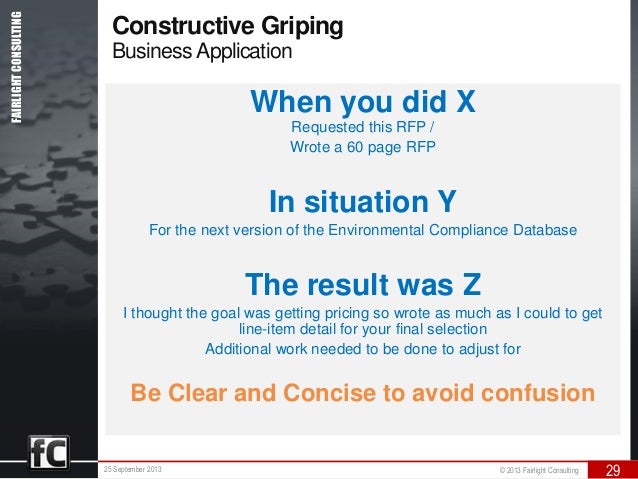 FAIRLIGHT CONSULTING

Constructive Griping
Business Application

When you did X
Requested this RFP /
Wrote a 60 page RFP

In situation Y
For the next version of the Environmental Compliance Database

The result was Z
I thought the goal was getting pricing so wrote as much as I could to get line-item detail for your final selection
Additional work needed to be done to adjust for

Be Clear and Concise to avoid confusion

fC

25 September 2013

© 2013 Fairlight Consulting

29